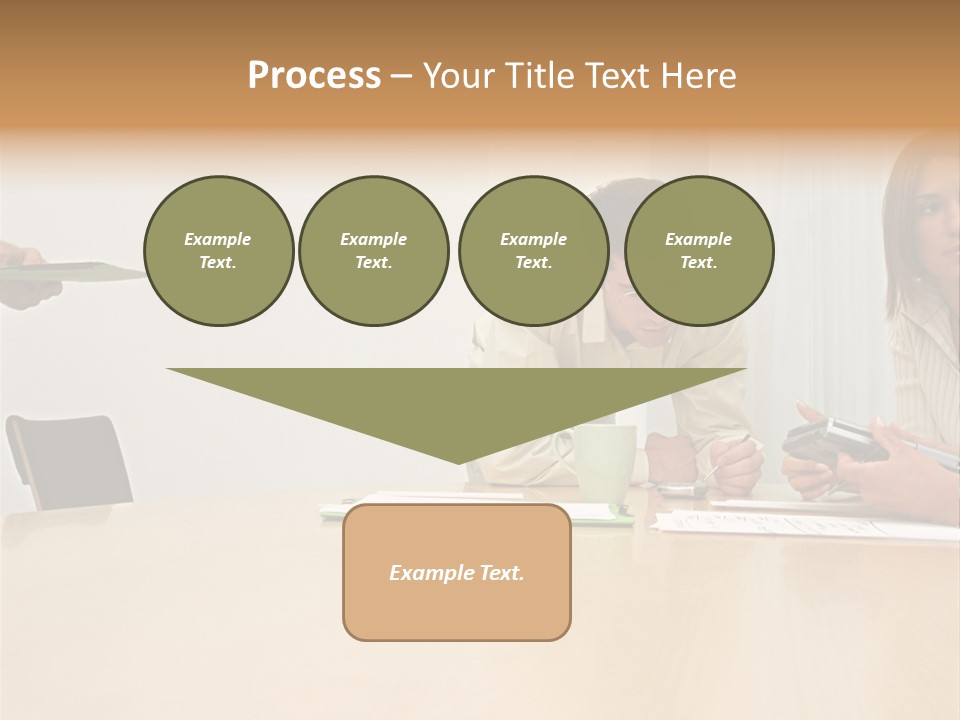 Process – Your Title Text Here

Example Text.

Example Text.

Example Text.

Example Text.

Example Text.